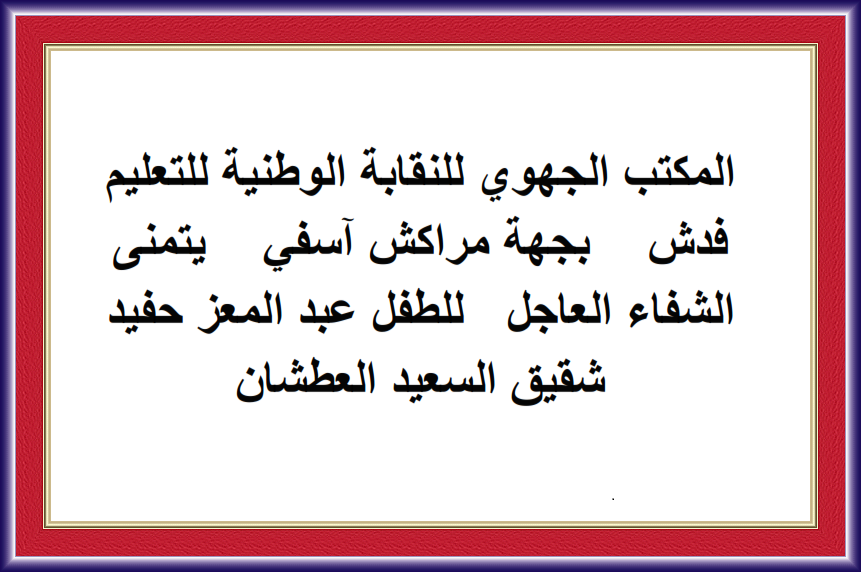 المكتب الجهوي للنقابة الوطنية للتعليم فدش بجهة مراكش آسفي يتمنى الشفاء العاجل للطفل عبد المعز حفيد شقيق السعيد العطشان